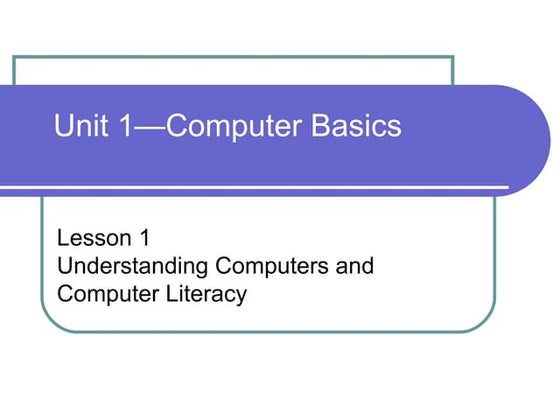 Unit 1—Computer Basics

Lesson 1
Understanding Computers and Computer Literacy